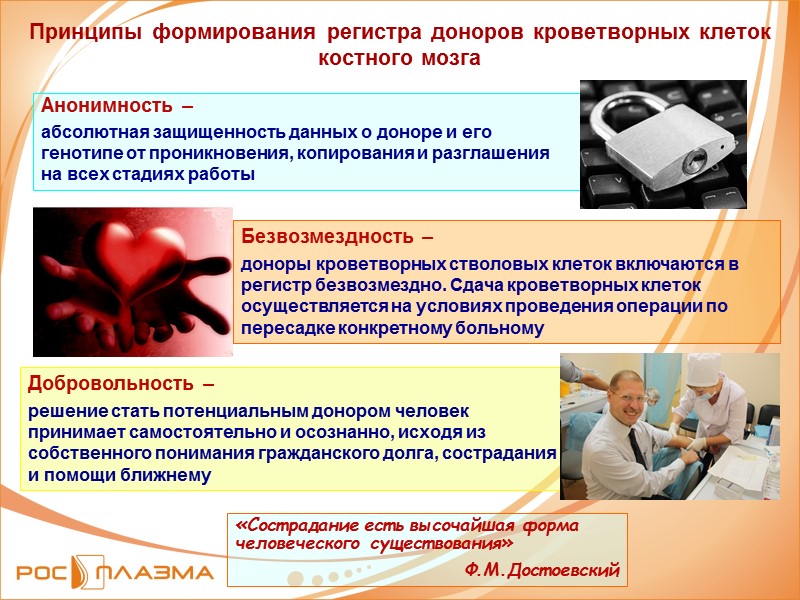 Принципы формирования регистра доноров кроветворных клеток костного мозга

Анонимность –
абсолютная защищенность данных о доноре и его генотипе от проникновения, копирования и разглашения на всех стадиях работы

Безвозмездность –
доноры кроветворных стволовых клеток включаются в регистр безвозмездно. Сдача кроветворных клеток осуществляется на условиях проведения операции по пересадке конкретному больному

Добровольность –
решение стать потенциальным донором человек принимает самостоятельно и осознанно, исходя из собственного понимания гражданского долга, сострадания и помощи ближнему

«Сострадание есть высочайшая форма человеческого существования»
Ф.М. Достоевский

РОС ПЛАЗМА